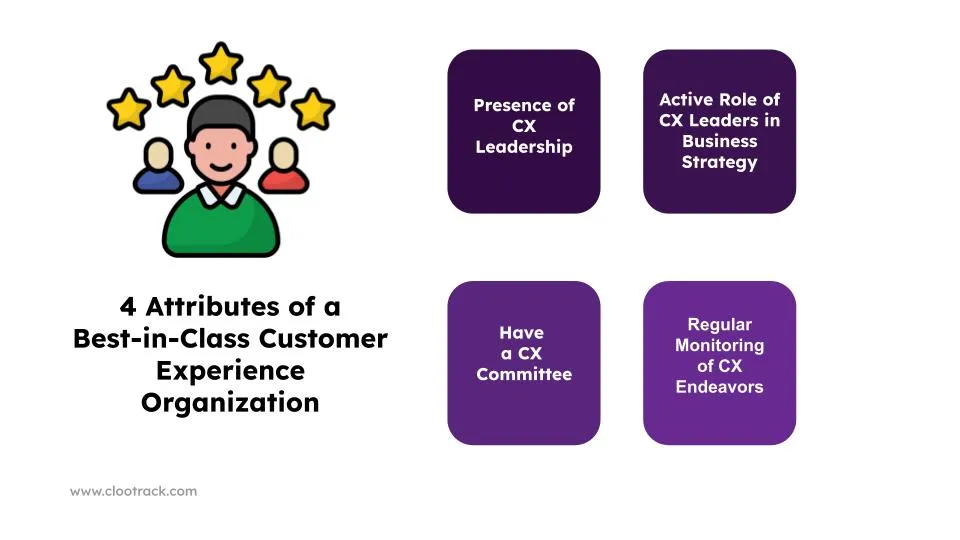 4 Attributes of a Best-in-Class Customer Experience Organization

Presence of CX Leadership

Active Role of CX Leaders in Business Strategy

Have a CX Committee

Regular Monitoring of CX Endeavors

www.clootrack.com